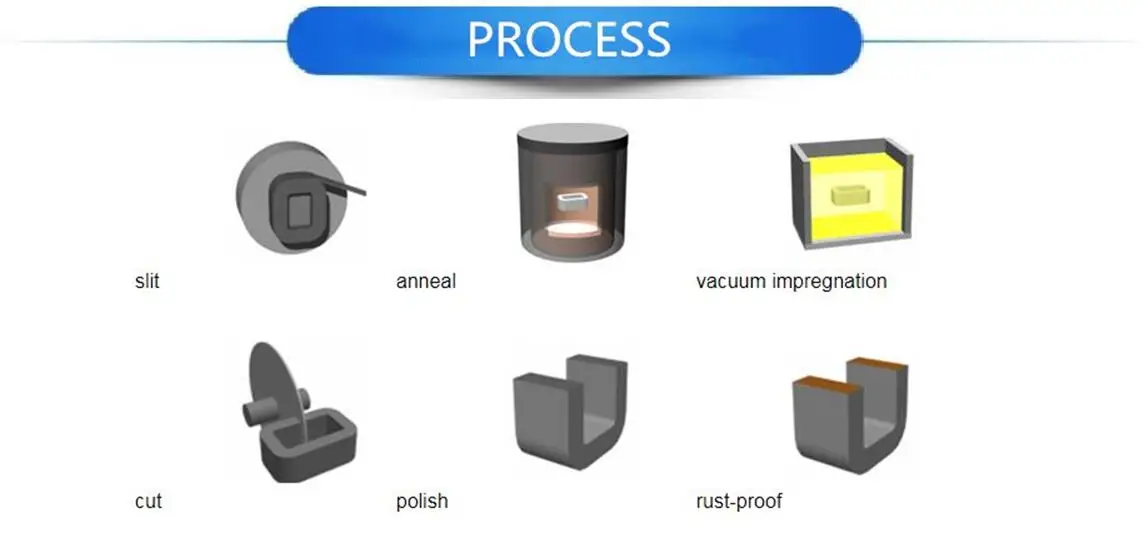 PROCESS

slit

anneal

vacuum impregnation

cut

polish

rust-proof